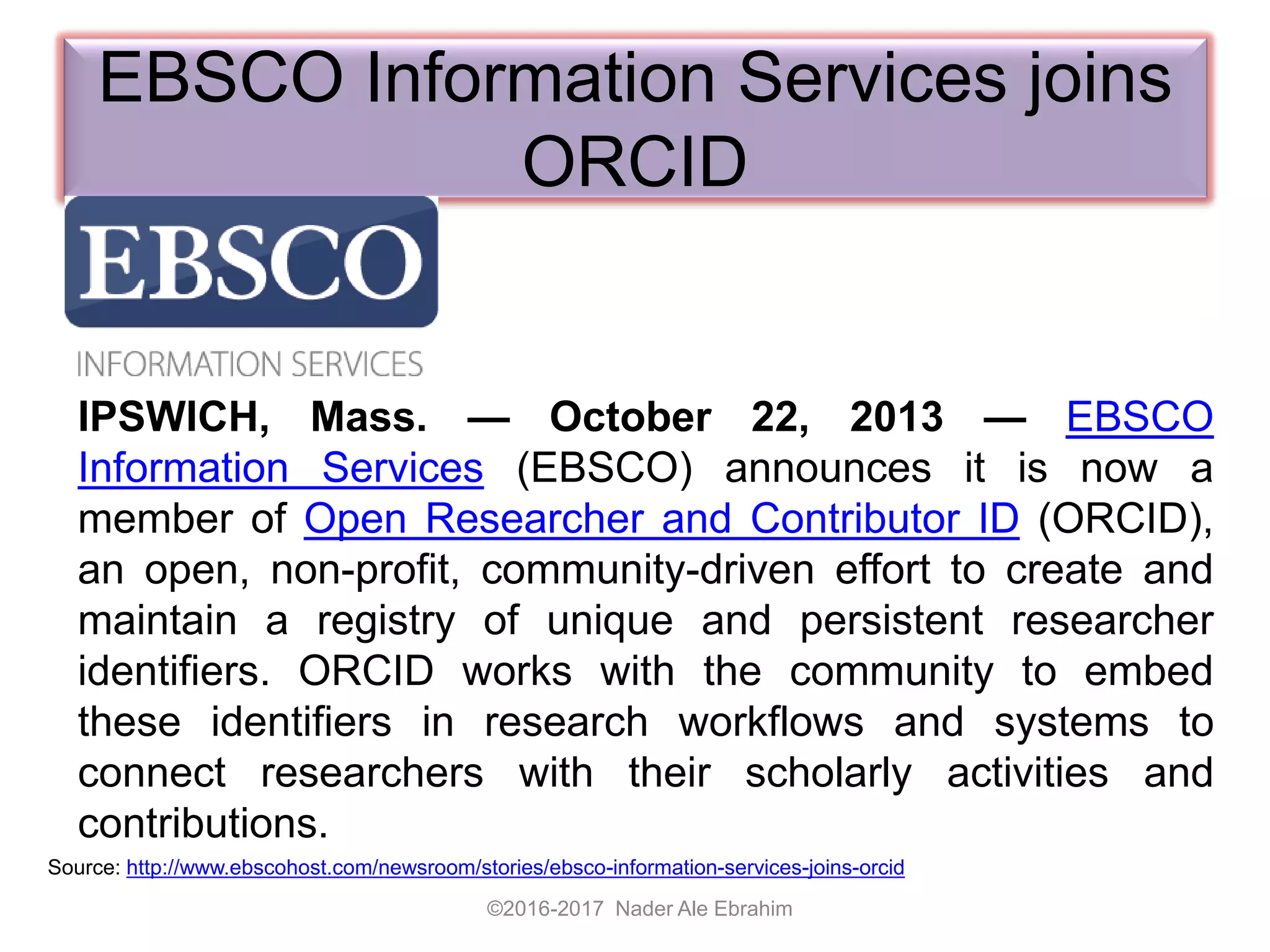 EBSCO Information Services joins ORCID

EBSCO

INFORMATION SERVICES

IPSWICH, Mass. — October 22, 2013 — EBSCO Information Services (EBSCO) announces it is now a member of Open Researcher and Contributor ID (ORCID), an open, non-profit, community-driven effort to create and maintain a registry of unique and persistent researcher identifiers. ORCID works with the community to embed these identifiers in research workflows and systems to connect researchers with their scholarly activities and contributions.

Source: http://www.ebscohost.com/newsroom/stories/ebsco-information-services-joins-orcid

©2016-2017 Nader Ale Ebrahim